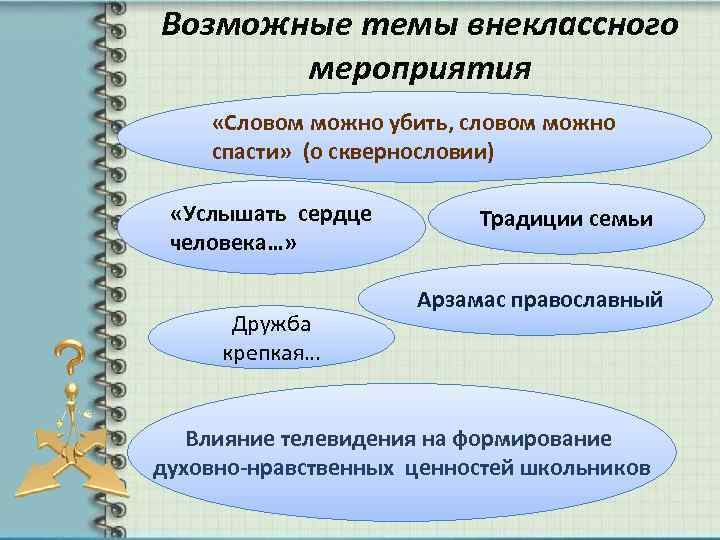 Возможные темы внеклассного мероприятия

«Словом можно убить, словом можно спасти» (о сквернословии)

«Услышать сердце человека…»

Традиции семьи

Арзамас православный

Дружба крепкая…

Влияние телевидения на формирование духовно-нравственных ценностей школьников